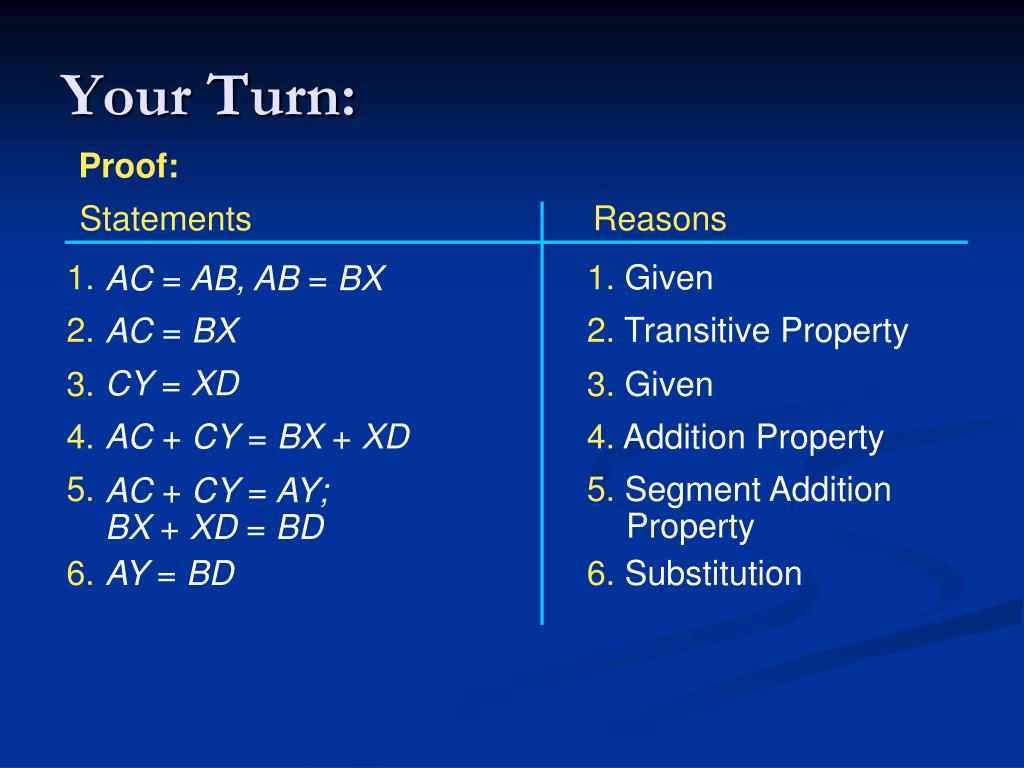 Your Turn:

Proof:

| Statements | Reasons |
|---|---|
| 1. $AC = AB$, $AB = BX$ | 1. Given |
| 2. $AC = BX$ | 2. Transitive Property |
| 3. $CY = XD$ | 3. Given |
| 4. $AC + CY = BX + XD$ | 4. Addition Property |
| 5. $AC + CY = AY$; $BX + XD = BD$ | 5. Segment Addition Property |
| 6. $AY = BD$ | 6. Substitution |